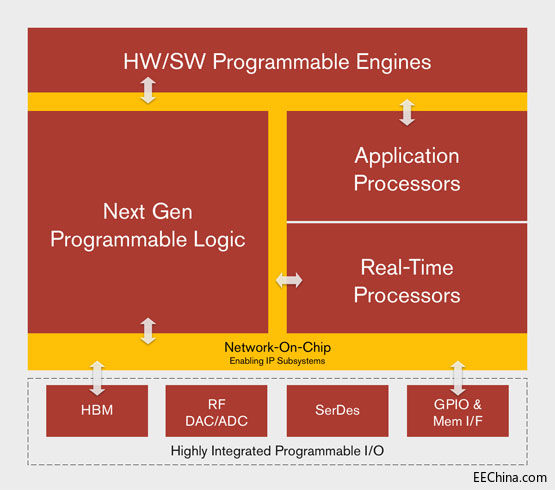 HW/SW Programmable Engines

Next Gen Programmable Logic

Application Processors

Real-Time Processors

Network-On-Chip
Enabling IP Subsystems

HBM

RF DAC/ADC

SerDes

GPIO & Mem I/F

Highly Integrated Programmable I/O

EEChina.com